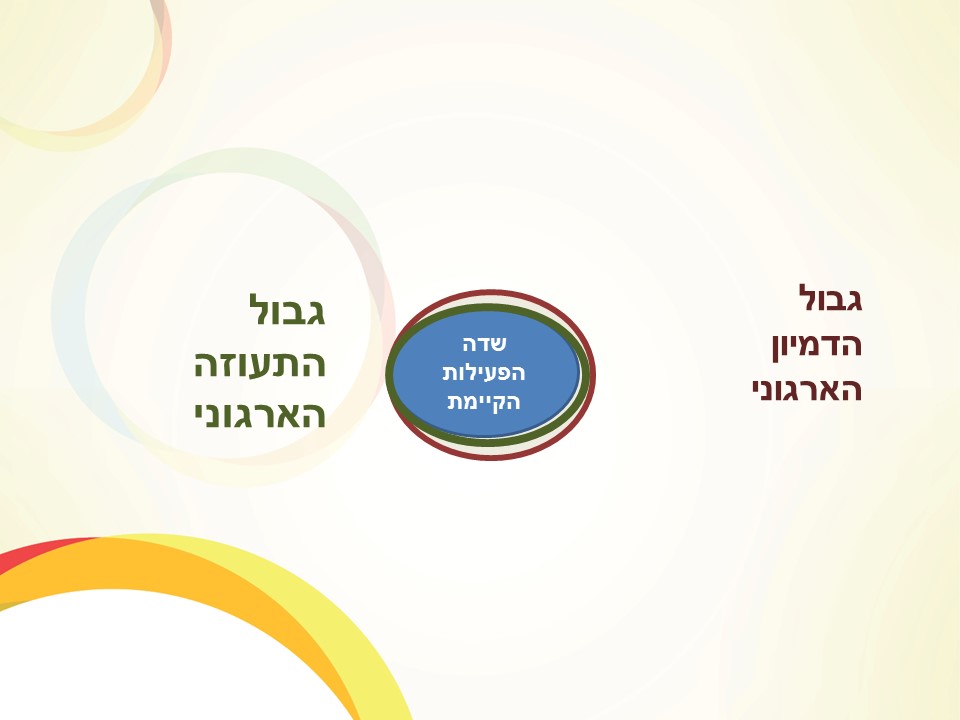 גבול הדמיון הארגוני

שדה הפעילות הקיימת

גבול התעוזה הארגוני